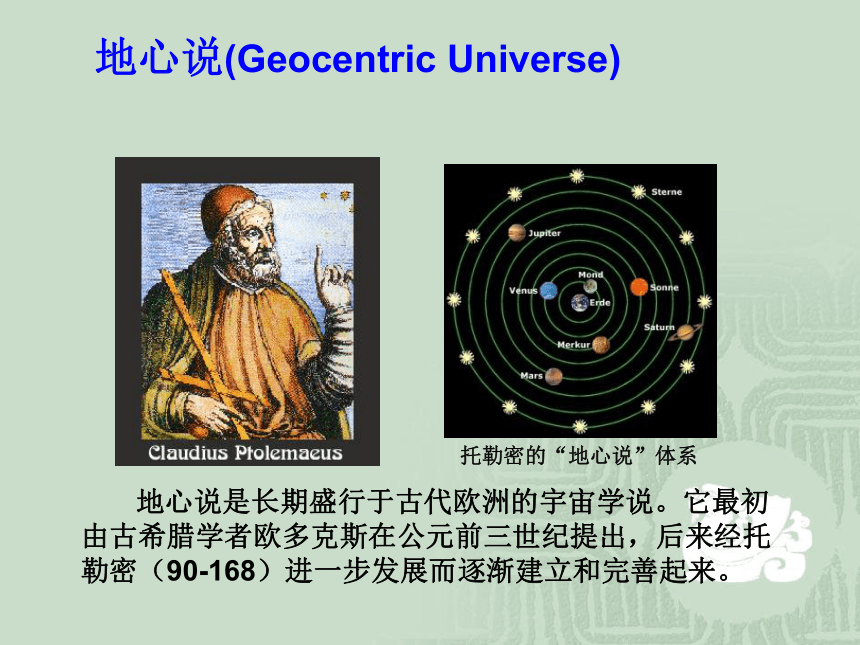 地心说(Geocentric Universe)

Claudius Ptolemaeus

Sterne
Jupiter
Mond
Venus
Erde
Sonne
Saturn
Merkur
Mars

托勒密的“地心说”体系

地心说是长期盛行于古代欧洲的宇宙学说。它最初由古希腊学者欧多克斯在公元前三世纪提出，后来经托勒密（90-168）进一步发展而逐渐建立和完善起来。